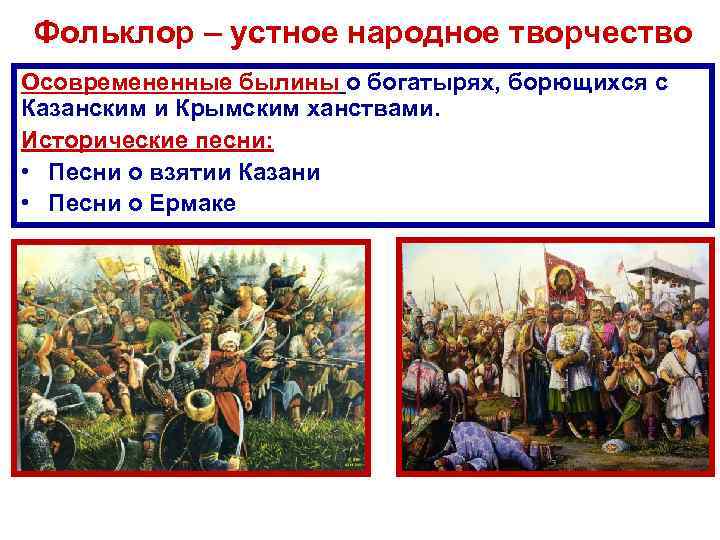 Фольклор – устное народное творчество

Осовремененные былины о богатырях, борющихся с Казанским и Крымским ханствами.

Исторические песни:

• Песни о взятии Казани
• Песни о Ермаке